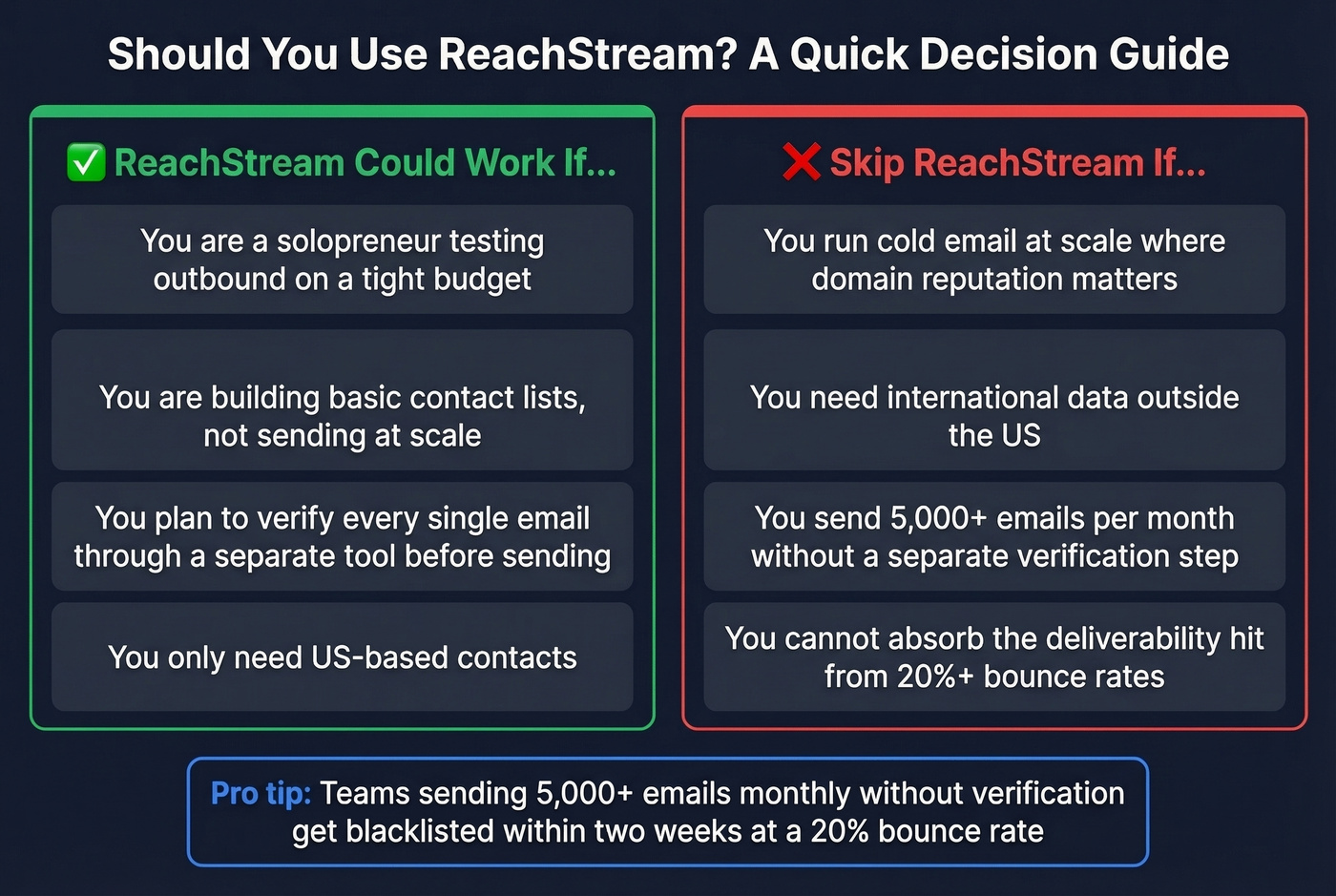 Should You Use ReachStream? A Quick Decision Guide

✅ ReachStream Could Work If...

You are a solopreneur testing outbound on a tight budget

You are building basic contact lists, not sending at scale

You plan to verify every single email through a separate tool before sending

You only need US-based contacts

❌ Skip ReachStream If...

You run cold email at scale where domain reputation matters

You need international data outside the US

You send 5,000+ emails per month without a separate verification step

You cannot absorb the deliverability hit from 20%+ bounce rates

Pro tip: Teams sending 5,000+ emails monthly without verification get blacklisted within two weeks at a 20% bounce rate